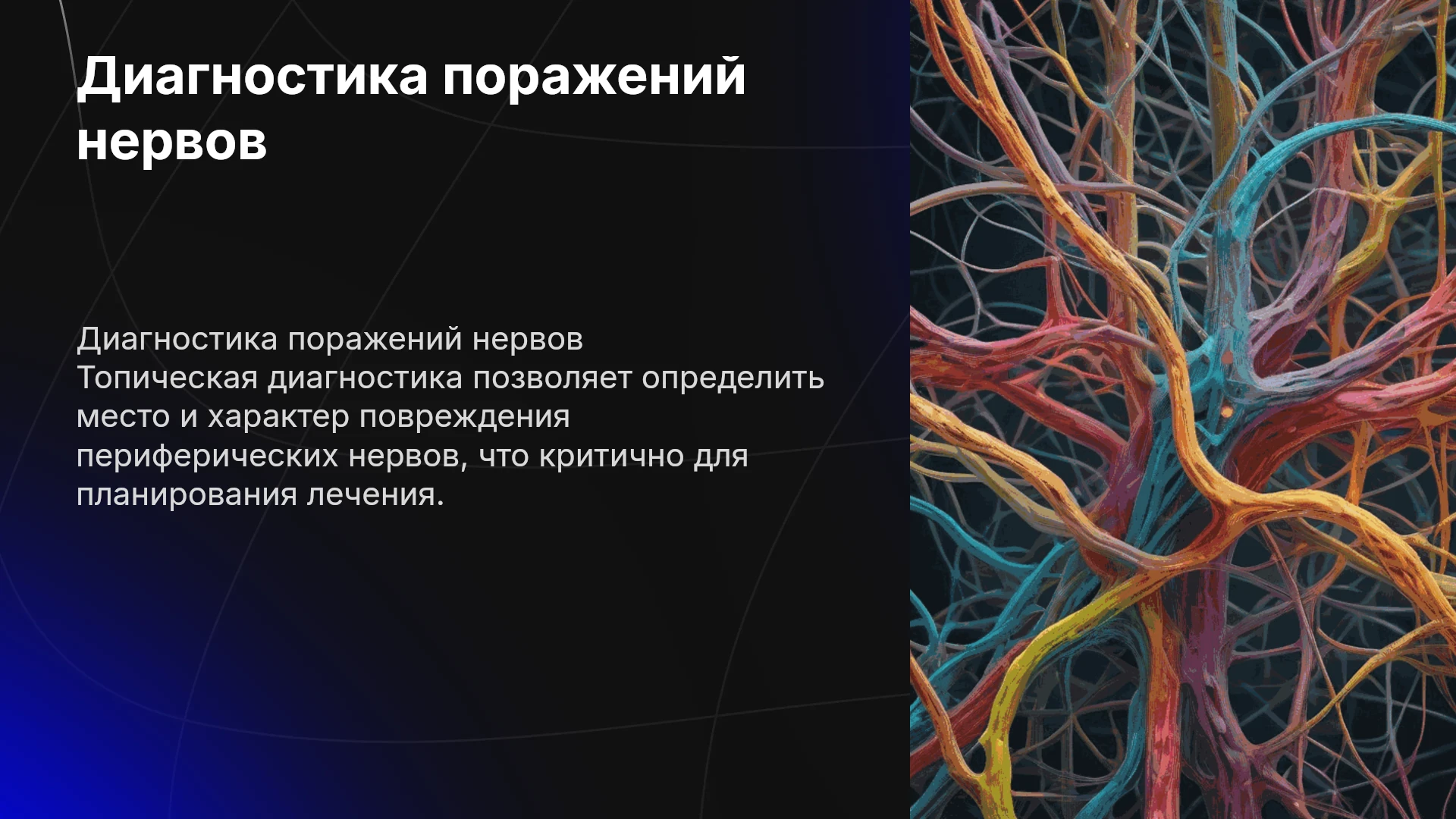 Диагностика поражений нервов

Диагностика поражений нервов
Топическая диагностика позволяет определить место и характер повреждения периферических нервов, что критично для планирования лечения.